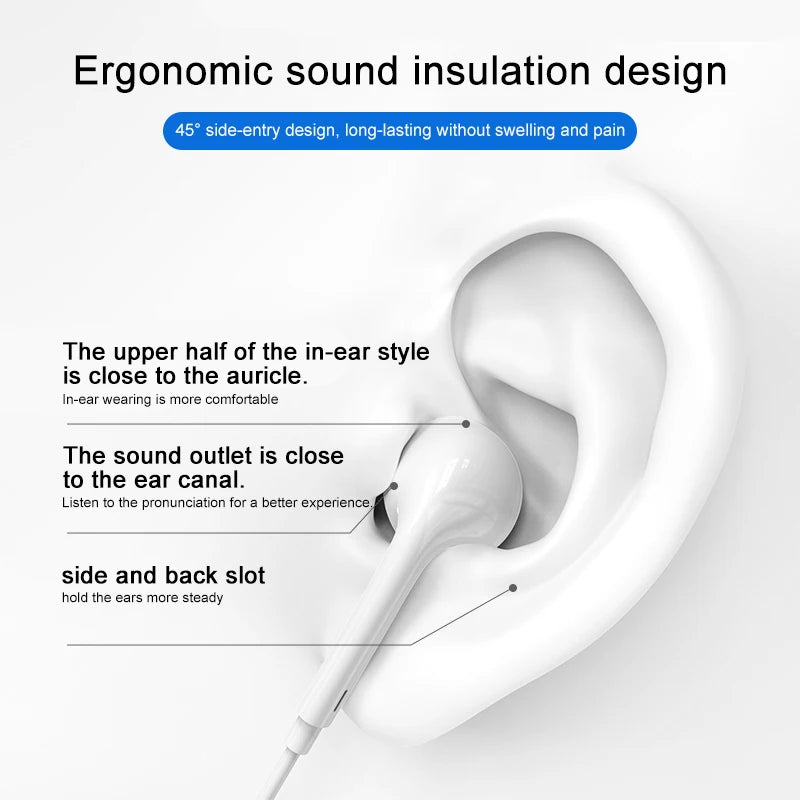 Ergonomic sound insulation design

45° side-entry design, long-lasting without swelling and pain

The upper half of the in-ear style is close to the auricle.
In-ear wearing is more comfortable

The sound outlet is close to the ear canal.
Listen to the pronunciation for a better experience.

side and back slot
hold the ears more steady